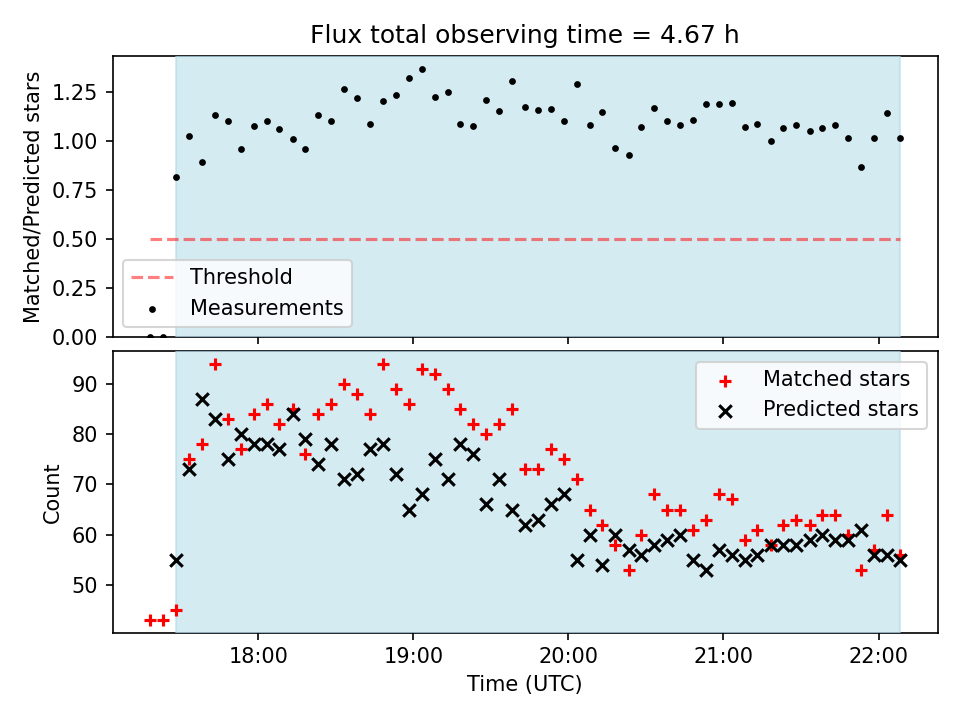 Flux total observing time = 4.67 h

Matched/Predicted stars

1.25
1.00
0.75
0.50
0.25
0.00

Threshold
Measurements

Count

90
80
70
60
50

Matched stars
Predicted stars

18:00
19:00
20:00
21:00
22:00

Time (UTC)